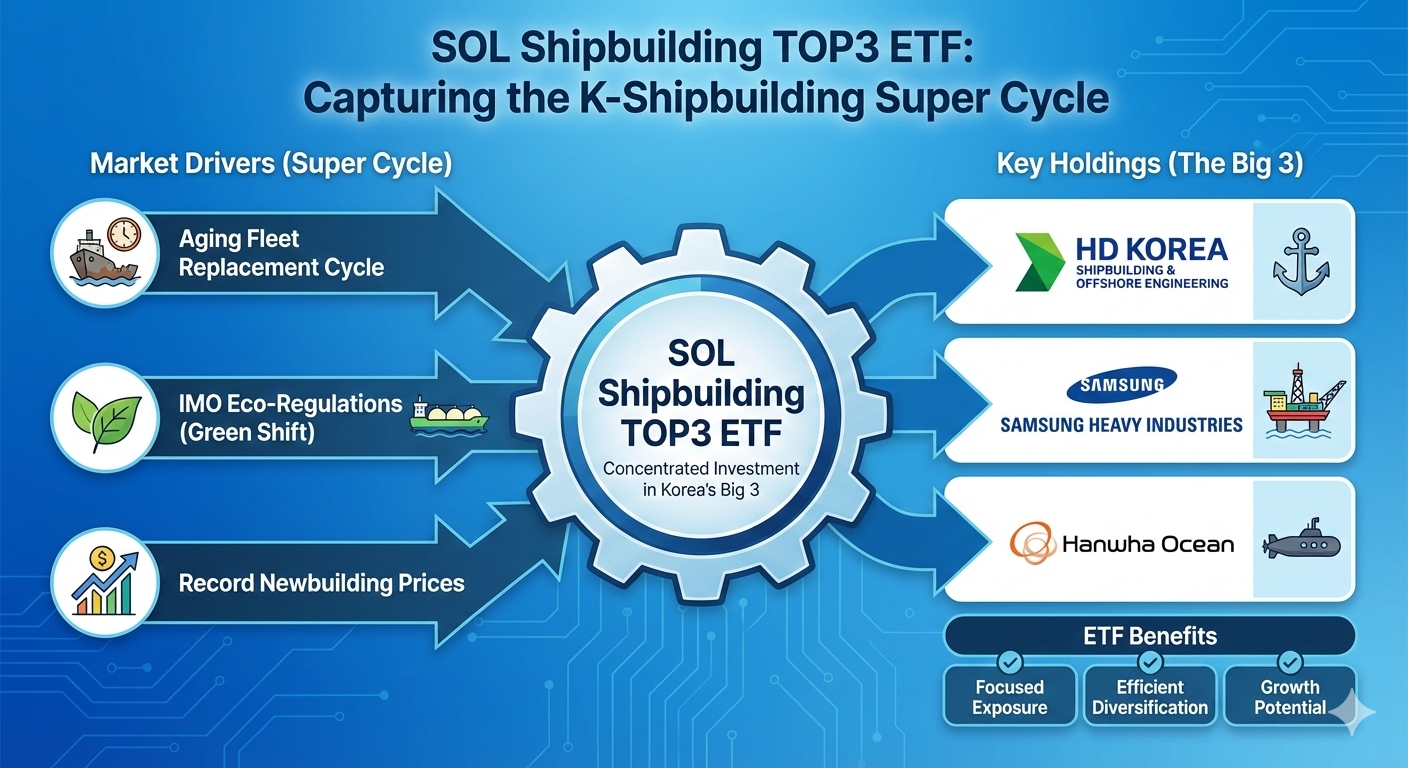 SOL Shipbuilding TOP3 ETF:
Capturing the K-Shipbuilding Super Cycle

Market Drivers (Super Cycle)

Aging Fleet Replacement Cycle

IMO Eco-Regulations (Green Shift)

Record Newbuilding Prices

SOL Shipbuilding TOP3 ETF
Concentrated Investment in Korea's Big 3

Key Holdings (The Big 3)

HD KOREA
SHIPBUILDING & OFFSHORE ENGINEERING

SAMSUNG
SAMSUNG HEAVY INDUSTRIES

Hanwha Ocean

ETF Benefits

Focused Exposure

Efficient Diversification

Growth Potential